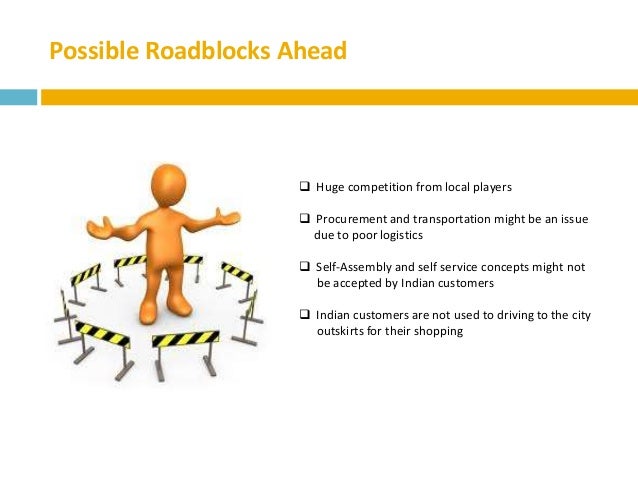 Possible Roadblocks Ahead

❑ Huge competition from local players

❑ Procurement and transportation might be an issue due to poor logistics

❑ Self-Assembly and self service concepts might not be accepted by Indian customers

❑ Indian customers are not used to driving to the city outskirts for their shopping